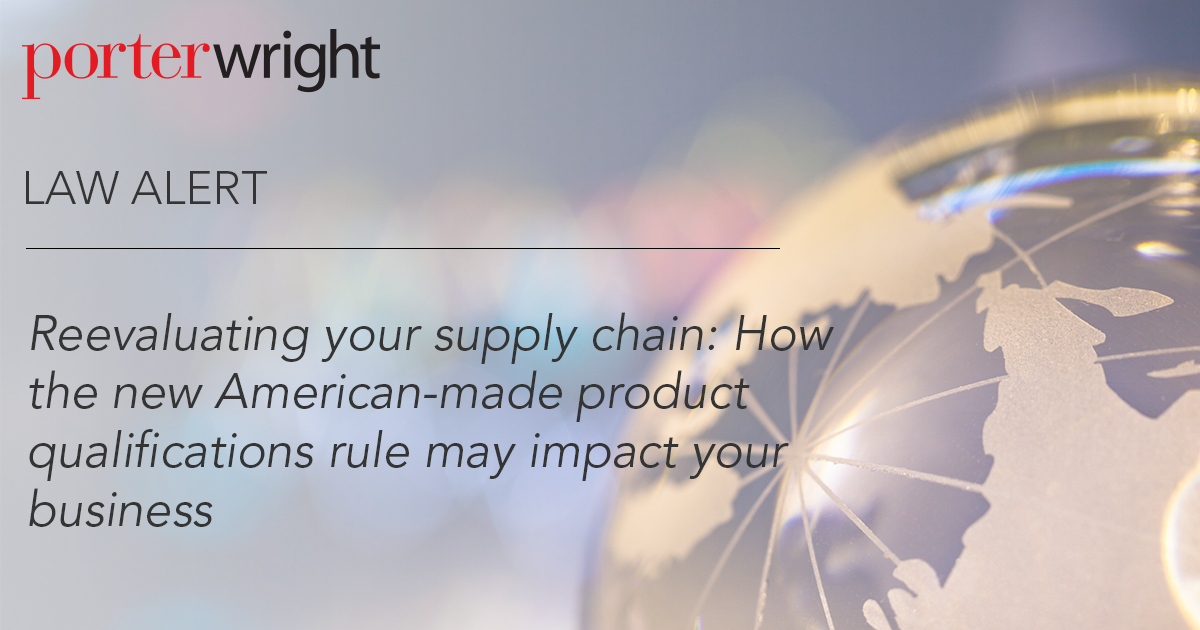 porterwright

LAW ALERT

Reevaluating your supply chain: How the new American-made product qualifications rule may impact your business